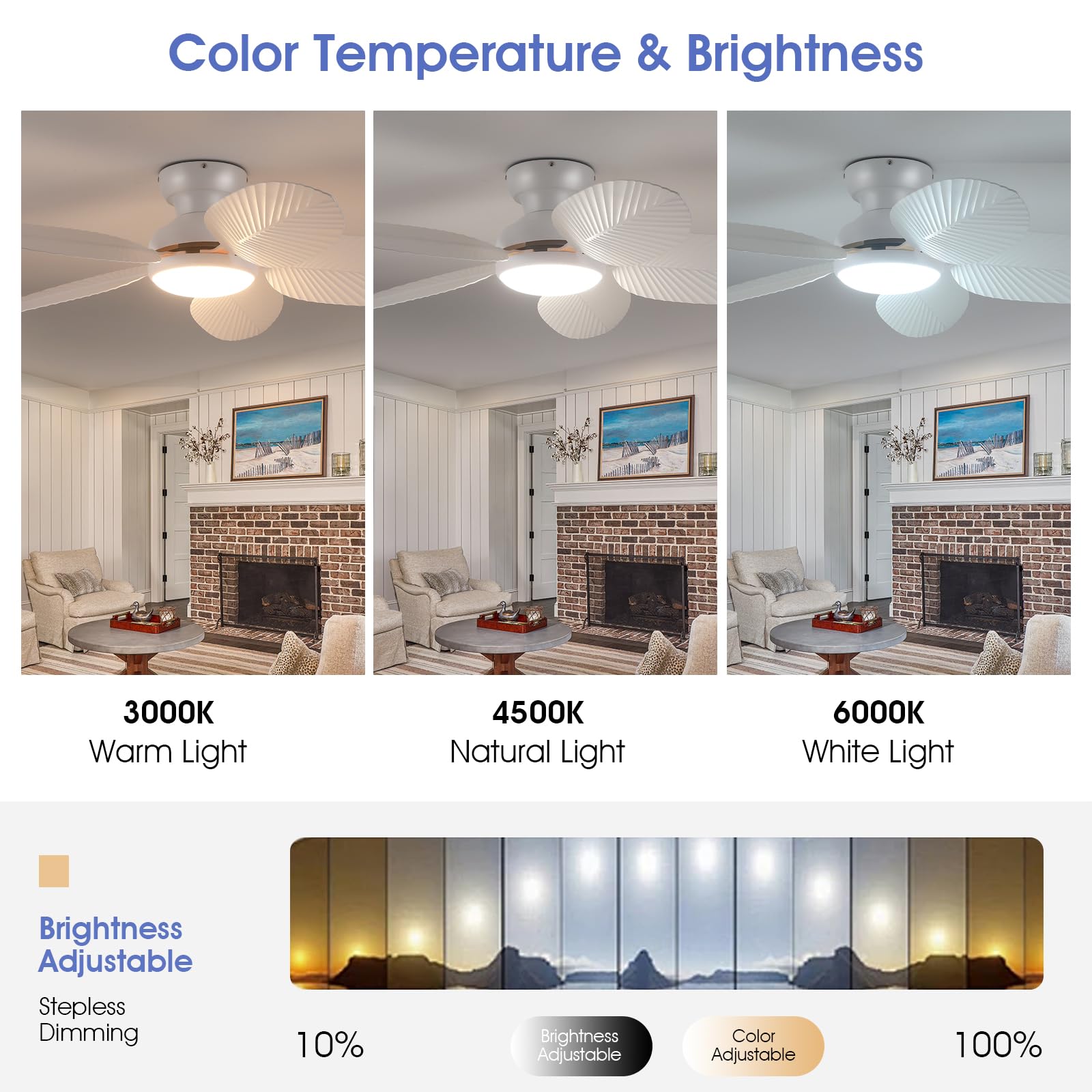 Color Temperature & Brightness

3000K
Warm Light

4500K
Natural Light

6000K
White Light

Brightness Adjustable

Stepless Dimming

10%

Brightness Adjustable

Color Adjustable

100%